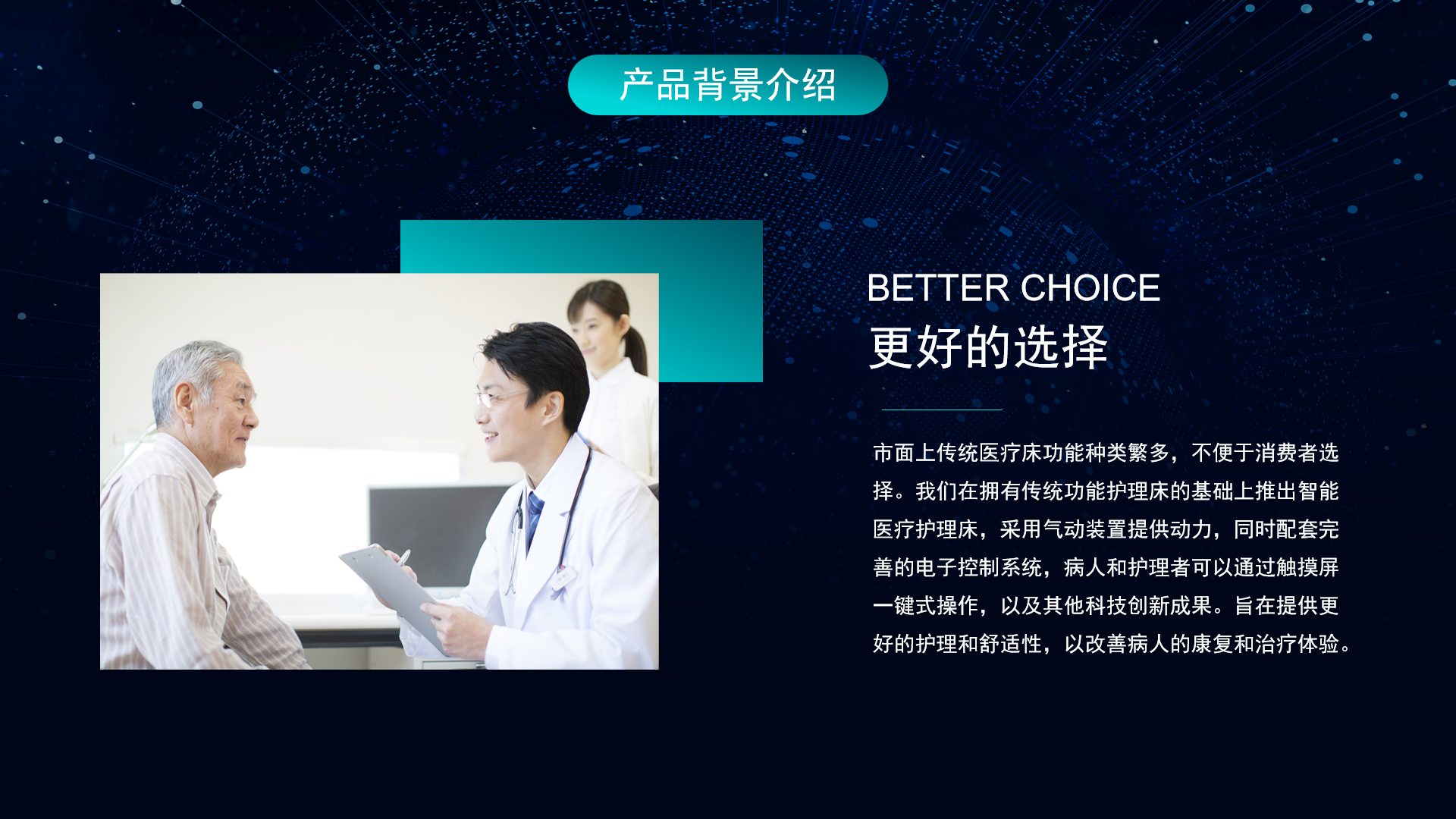 产品背景介绍

BETTER CHOICE
更好的选择

市面上传统医疗床功能种类繁多，不便于消费者选择。我们在拥有传统功能护理床的基础上推出智能医疗护理床，采用气动装置提供动力，同时配套完善的电子控制系统，病人和护理者可以通过触摸屏一键式操作，以及其他科技创新成果。旨在提供更好的护理和舒适性，以改善病人的康复和治疗体验。